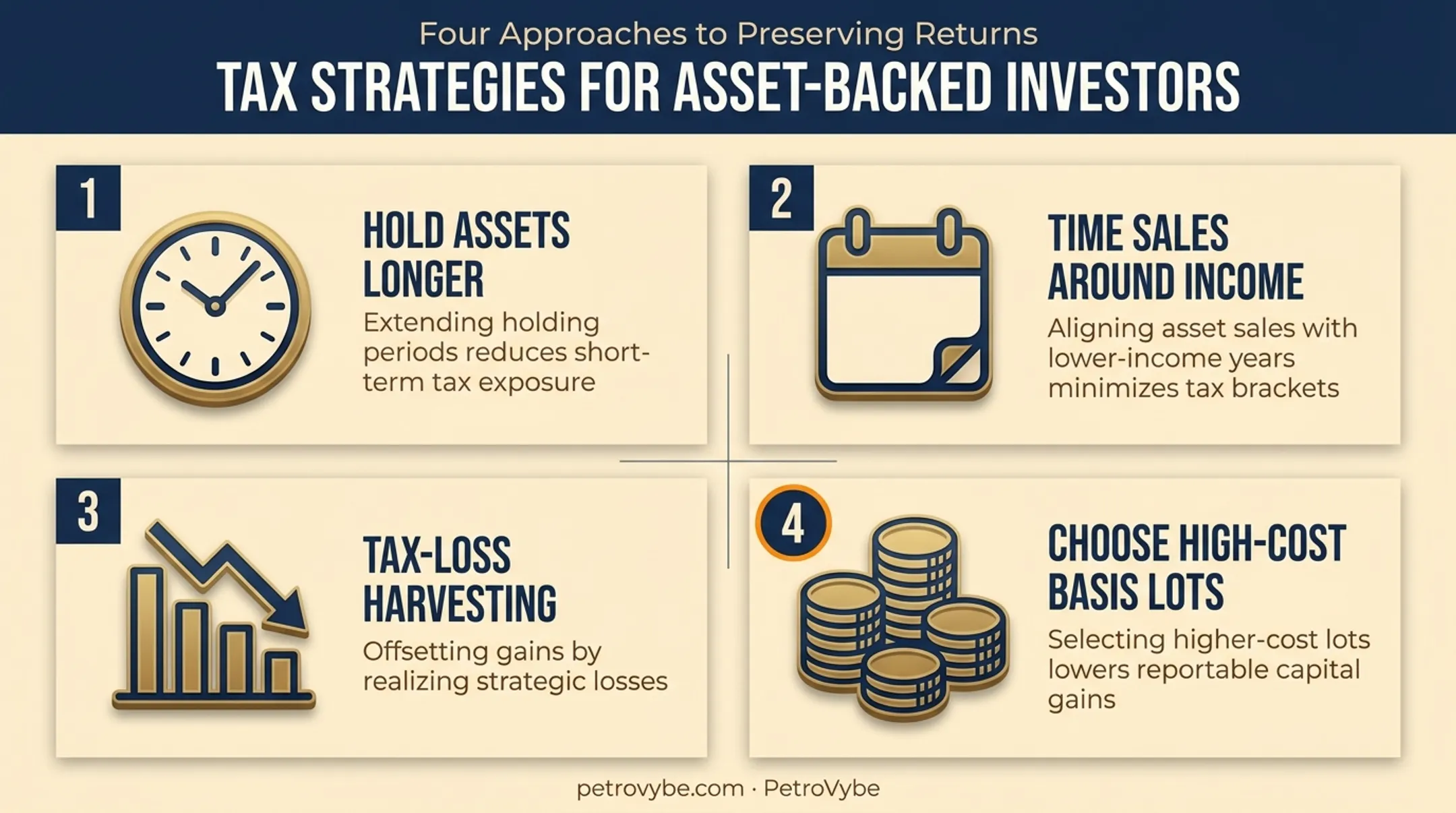 Four Approaches to Preserving Returns

TAX STRATEGIES FOR ASSET-BACKED INVESTORS

1

HOLD ASSETS LONGER

Extending holding periods reduces short-term tax exposure

2

TIME SALES AROUND INCOME

Aligning asset sales with lower-income years minimizes tax brackets

3

TAX-LOSS HARVESTING

Offsetting gains by realizing strategic losses

4

CHOOSE HIGH-COST BASIS LOTS

Selecting higher-cost lots lowers reportable capital gains

petrovybe.com · PetroVybe